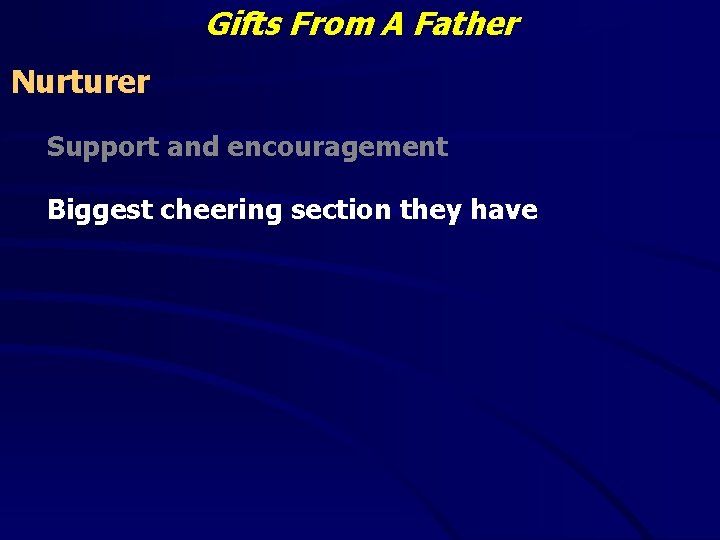 Gifts From A Father

Nurturer

Support and encouragement

Biggest cheering section they have